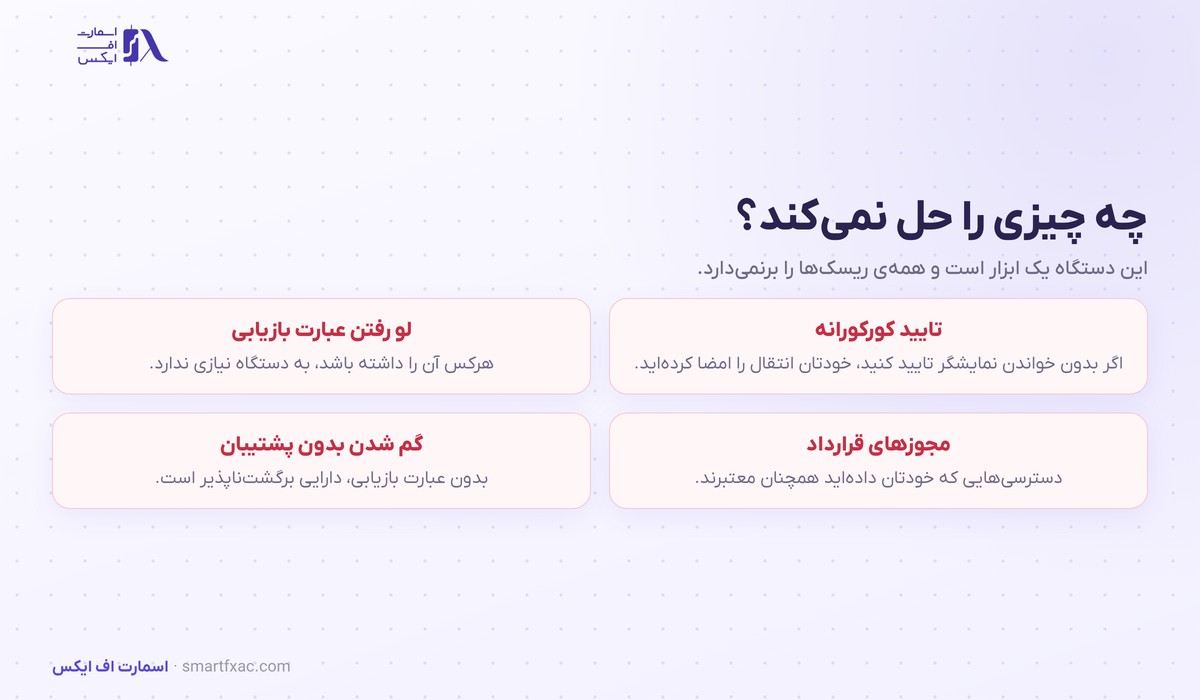 اسمارت
اف
ایکس

چه چیزی را حل نمی‌کند؟

این دستگاه یک ابزار است و همه‌ی ریسک‌ها را برنمی‌دارد.

تایید کورکورانه
اگر بدون خواندن نمایشگر تایید کنید، خودتان انتقال را امضا کرده‌اید.

لو رفتن عبارت بازیابی
هرکس آن را داشته باشد، به دستگاه نیازی ندارد.

مجوزهای قرارداد
دسترسی‌هایی که خودتان داده‌اید همچنان معتبرند.

گم شدن بدون پشتیبان
بدون عبارت بازیابی، دارایی برگشت‌ناپذیر است.

اسمارت اف ایکس · smartfxac.com